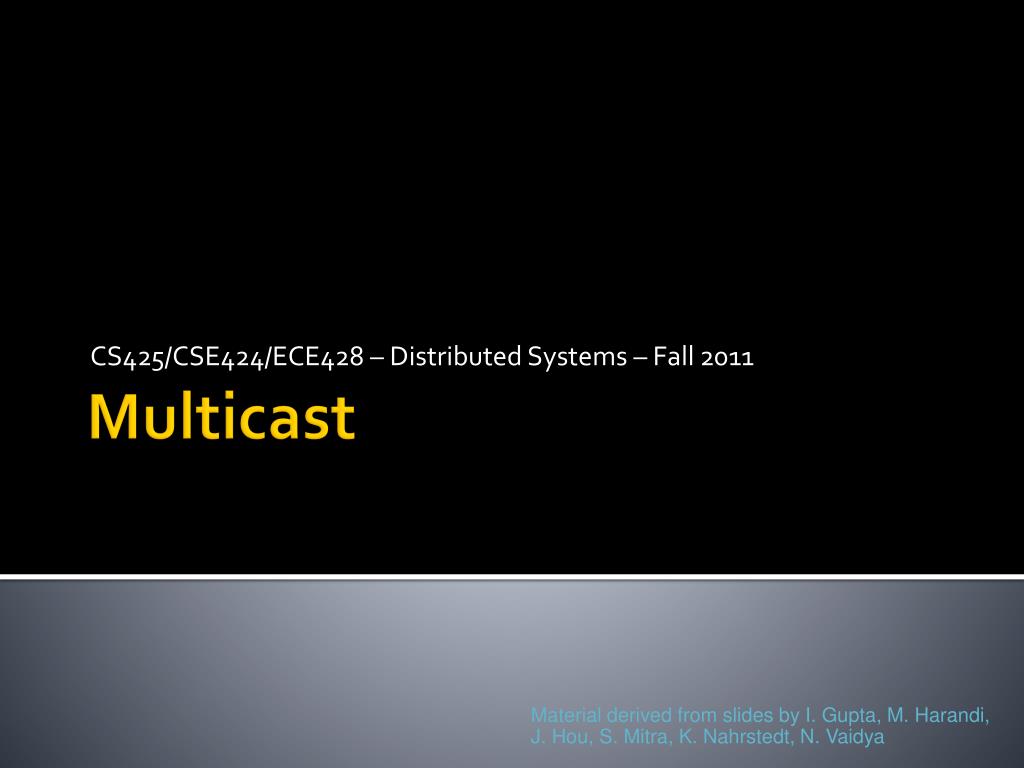 CS425/CSE424/ECE428 – Distributed Systems – Fall 2011

Multicast

Material derived from slides by I. Gupta, M. Harandi, J. Hou, S. Mitra, K. Nahrstedt, N. Vaidya